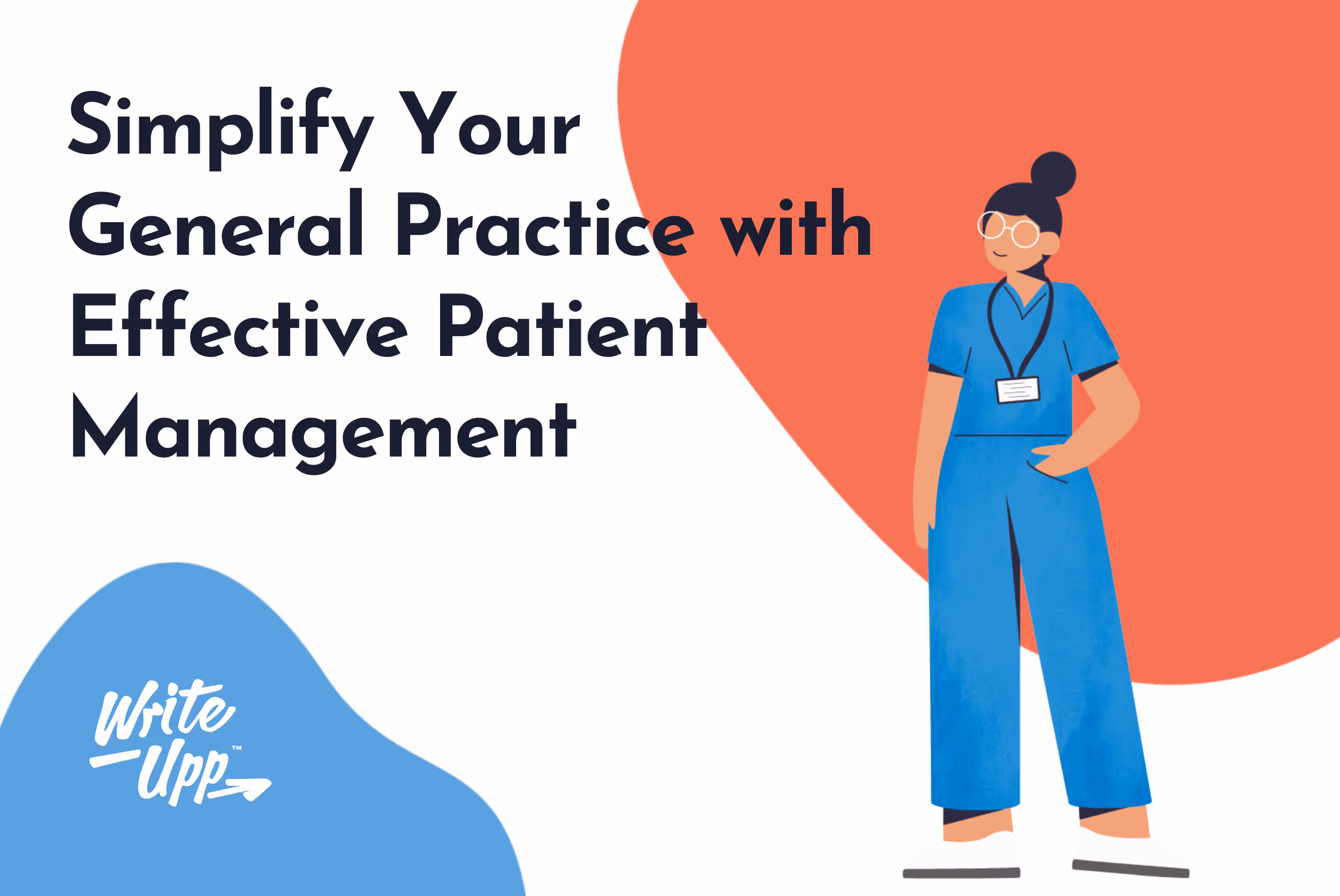 Simplify Your General Practice with Effective Patient Management

Write Upp™